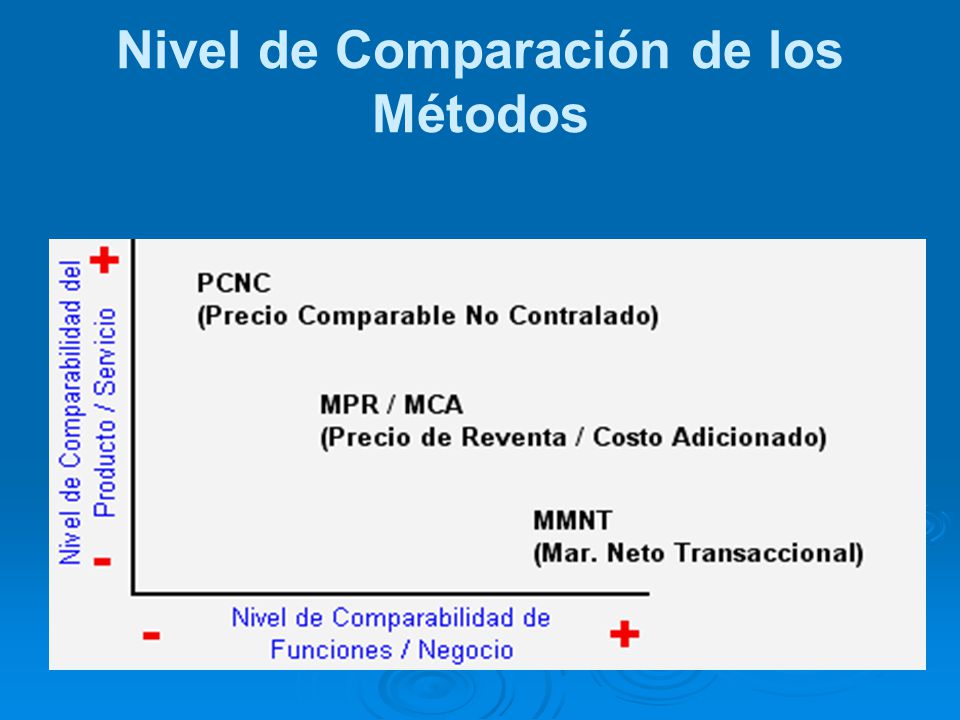 Nivel de Comparación de los Métodos

Nivel de Comparabilidad del Producto / Servicio

+

-

PCNC
(Precio Comparable No Contralado)

MPR / MCA
(Precio de Reventa / Costo Adicionado)

MMNT
(Mar. Neto Transaccional)

-

Nivel de Comparabilidad de Funciones / Negocio

+